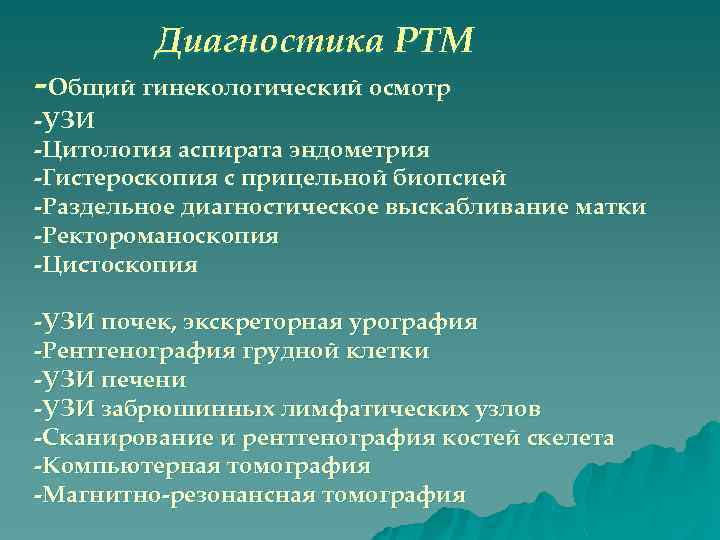 Диагностика РТМ

-Общий гинекологический осмотр
-УЗИ
-Цитология аспирата эндометрия
-Гистероскопия с прицельной биопсией
-Раздельное диагностическое выскабливание матки
-Ректороманоскопия
-Цистоскопия

-УЗИ почек, экскреторная урография
-Рентгенография грудной клетки
-УЗИ печени
-УЗИ забрюшинных лимфатических узлов
-Сканирование и рентгенография костей скелета
-Компьютерная томография
-Магнитно-резонансная томография